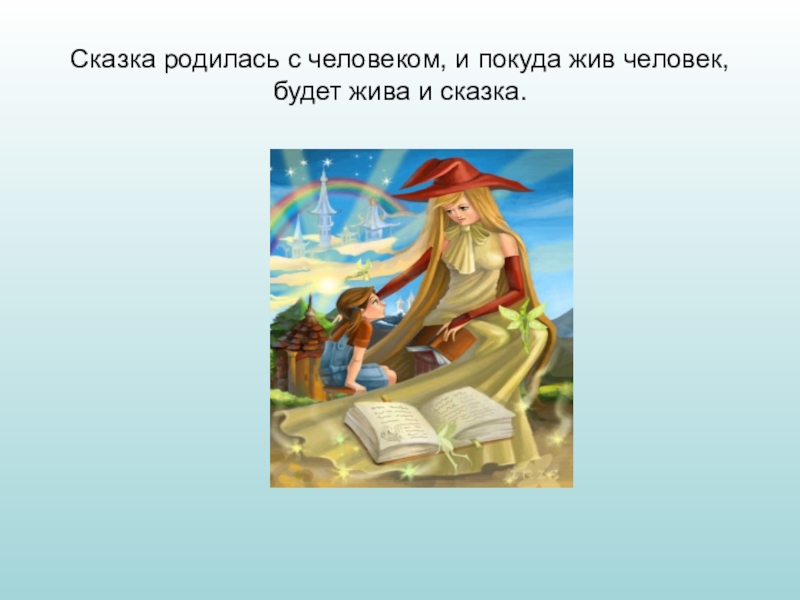 Сказка родилась с человеком, и покуда жив человек, будет жива и сказка.